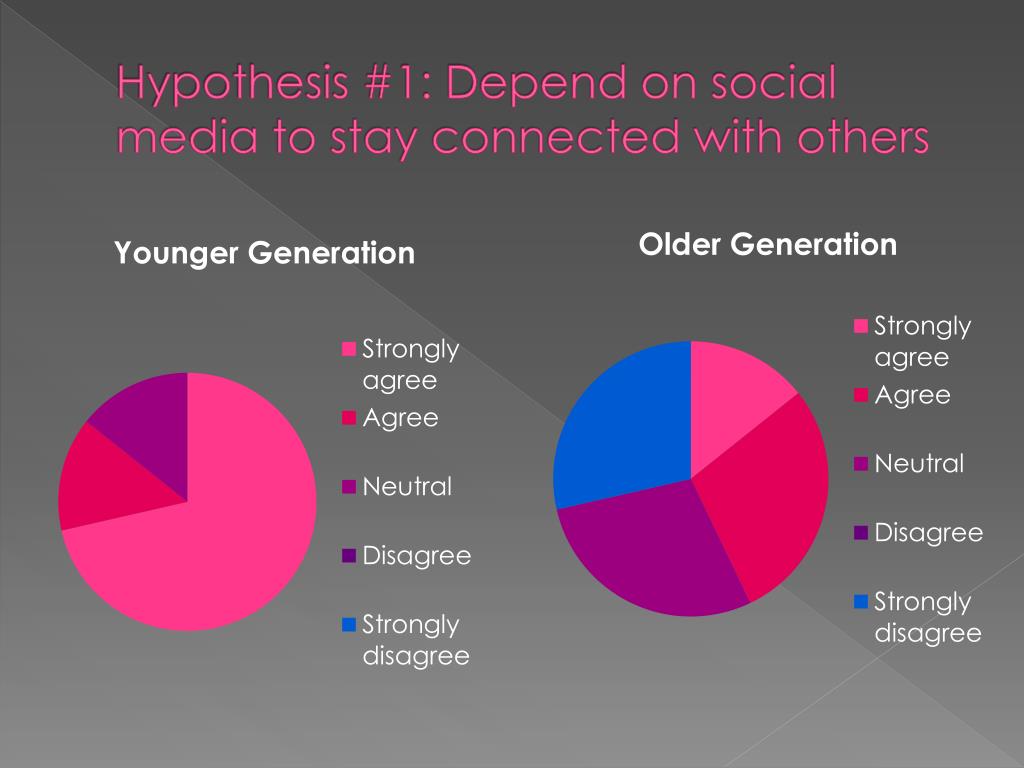 Hypothesis #1: Depend on social media to stay connected with others

Younger Generation

Strongly agree
Agree
Neutral
Disagree
Strongly disagree

Older Generation

Strongly agree
Agree
Neutral
Disagree
Strongly disagree